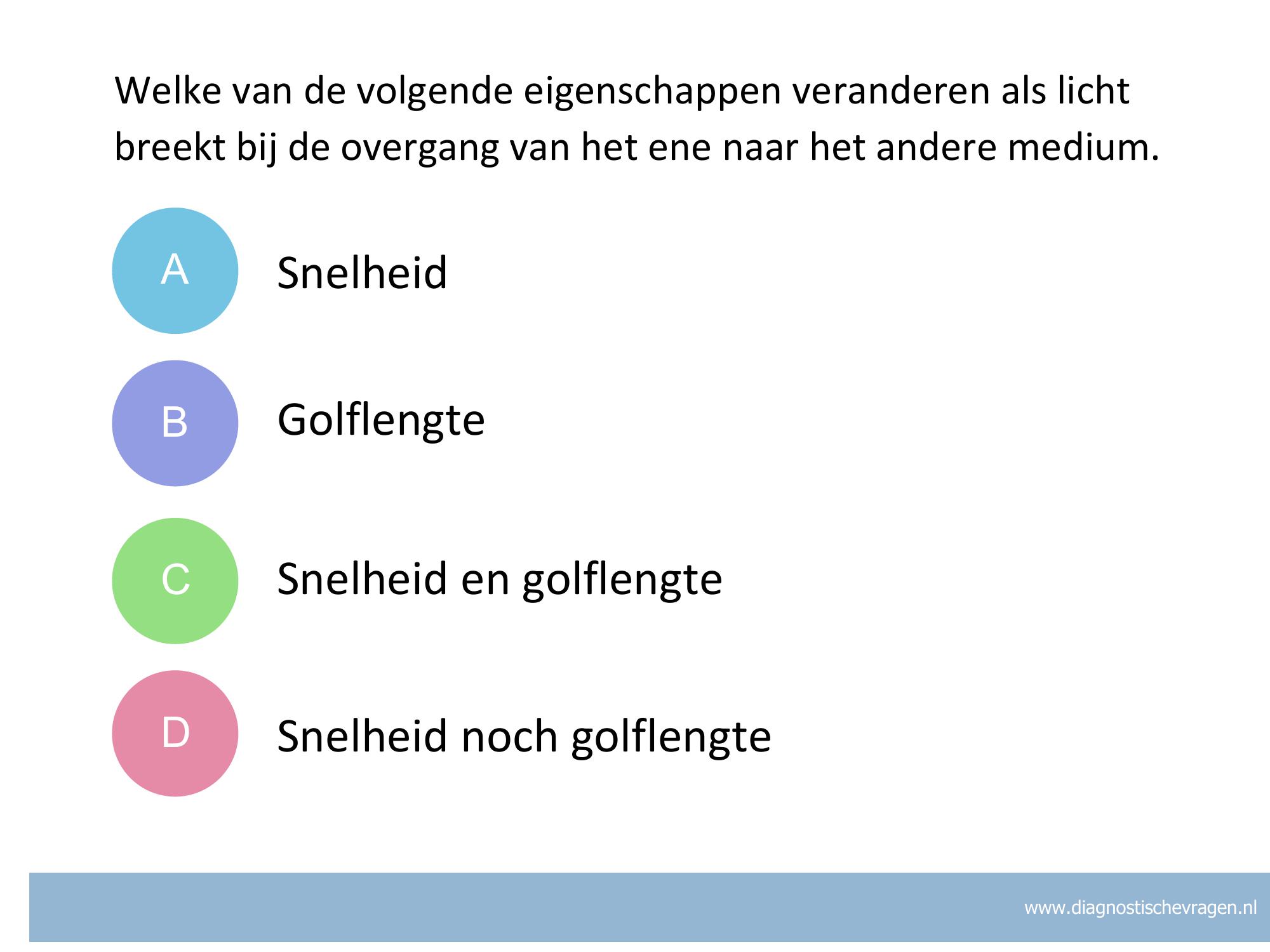 Welke van de volgende eigenschappen veranderen als licht breekt bij de overgang van het ene naar het andere medium.

A

Snelheid

B

Golflengte

C

Snelheid en golflengte

D

Snelheid noch golflengte

www.diagnostischevragen.nl